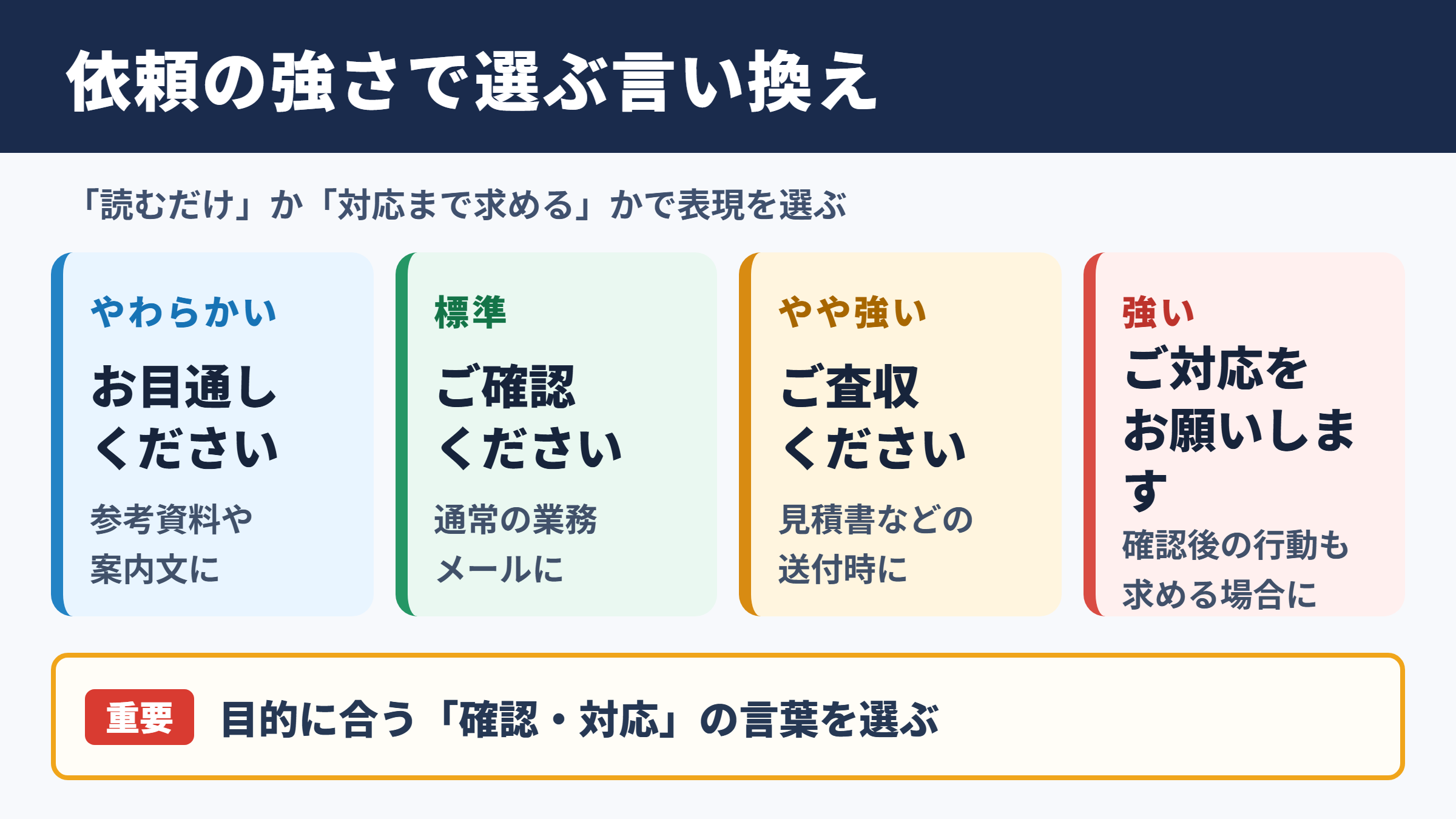 依頼の強さで選ぶ言い換え

「読むだけ」か「対応まで求める」かで表現を選ぶ

やわらかい

お目通しください

参考資料や案内文に

標準

ご確認ください

通常の業務メールに

やや強い

ご査収ください

見積書などの送付時に

強い

ご対応をお願いします

確認後の行動も求める場合に

重要 目的に合う「確認・対応」の言葉を選ぶ